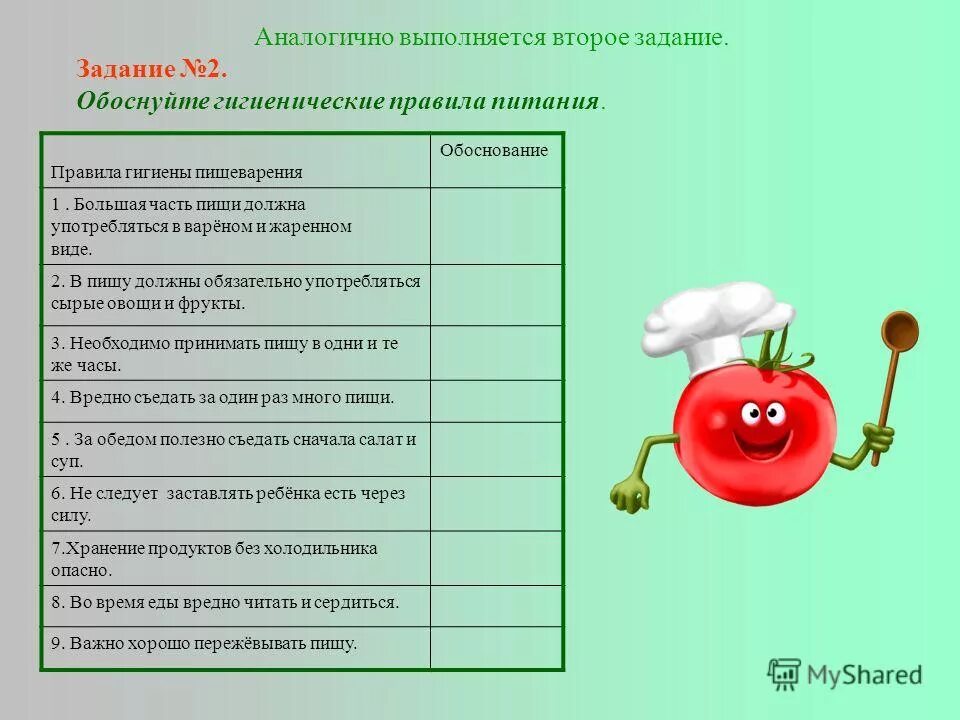 Аналогично выполняется второе задание.

Задание №2.
Обоснуйте гигиенические правила питания.

| Правила гигиены пищеварения | Обоснование |
|---|---|
| 1 . Большая часть пищи должна употребляться в варёном и жаренном виде. | |
| 2. В пищу должны обязательно употребляться сырые овощи и фрукты. | |
| 3. Необходимо принимать пищу в одни и те же часы. | |
| 4. Вредно съедать за один раз много пищи. | |
| 5 . За обедом полезно съедать сначала салат и суп. | |
| 6. Не следует заставлять ребёнка есть через силу. | |
| 7.Хранение продуктов без холодильника опасно. | |
| 8. Во время еды вредно читать и сердиться. | |
| 9. Важно хорошо пережёвывать пищу. | |

MyShared